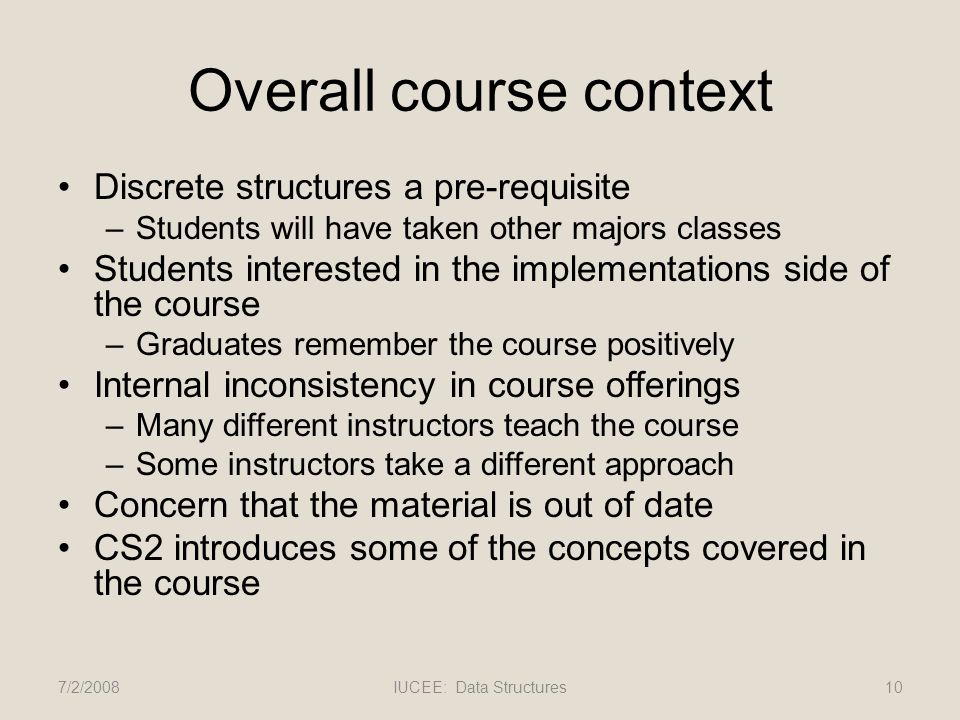 Overall course context

• Discrete structures a pre-requisite
– Students will have taken other majors classes
• Students interested in the implementations side of the course
– Graduates remember the course positively
• Internal inconsistency in course offerings
– Many different instructors teach the course
– Some instructors take a different approach
• Concern that the material is out of date
• CS2 introduces some of the concepts covered in the course

7/2/2008
IUCEE: Data Structures
10